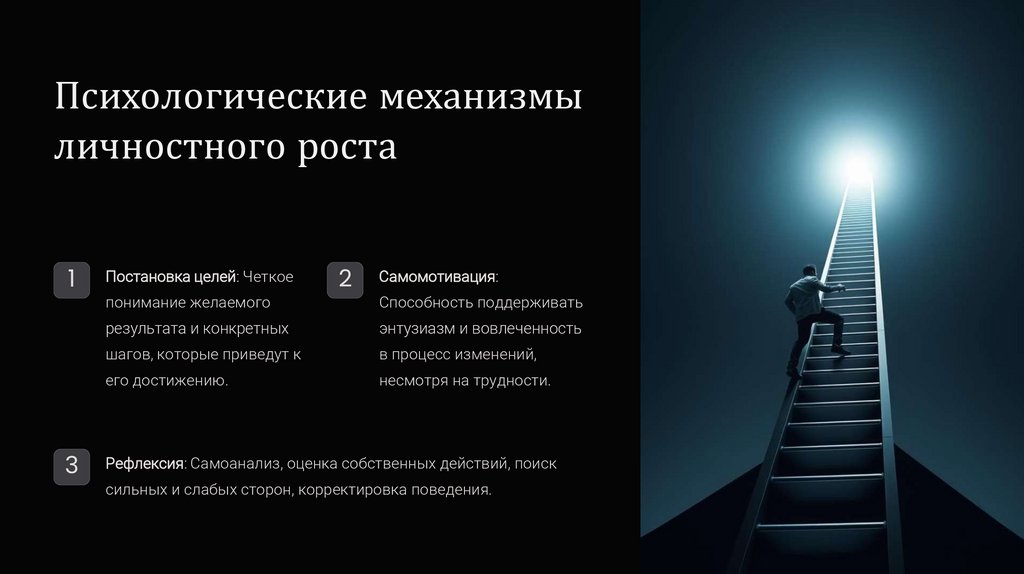 Психологические механизмы личностного роста

1

Постановка целей: Четкое понимание желаемого результата и конкретных шагов, которые приведут к его достижению.

2

Самомотивация: Способность поддерживать энтузиазм и вовлеченность в процесс изменений, несмотря на трудности.

3

Рефлексия: Самоанализ, оценка собственных действий, поиск сильных и слабых сторон, корректировка поведения.